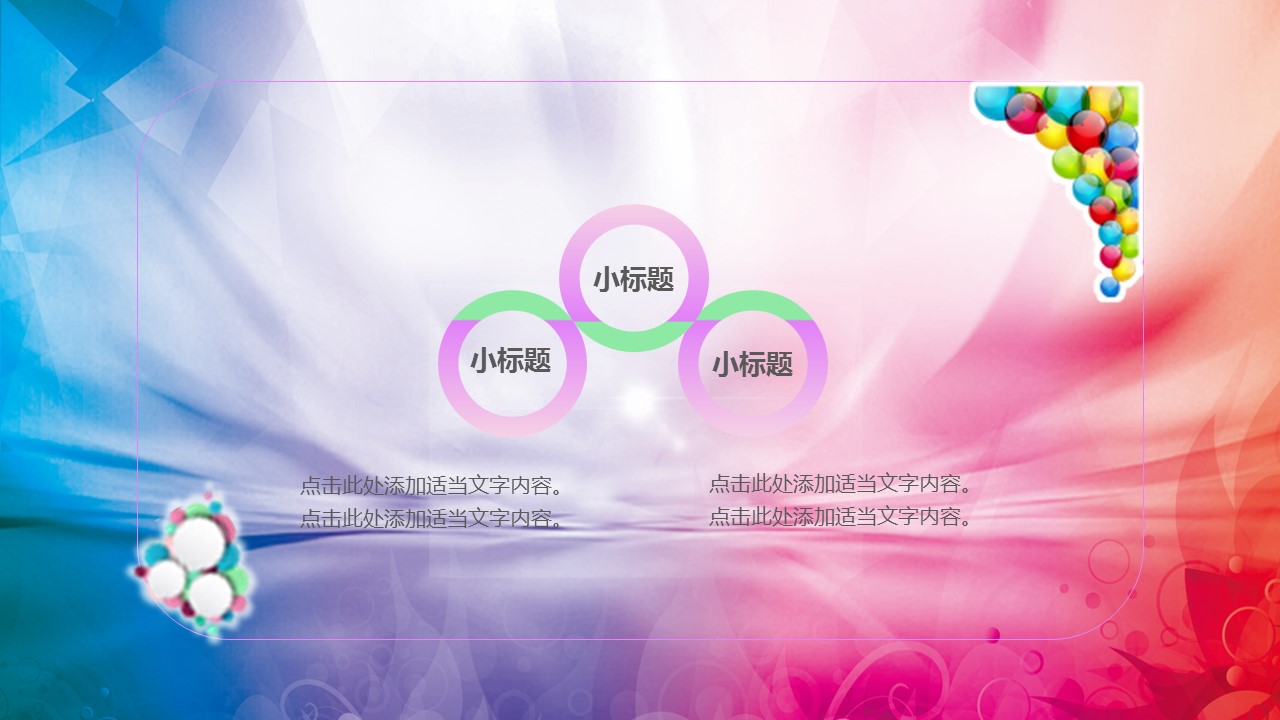 小标题

小标题

小标题

点击此处添加适当文字内容。
点击此处添加适当文字内容。

点击此处添加适当文字内容。
点击此处添加适当文字内容。